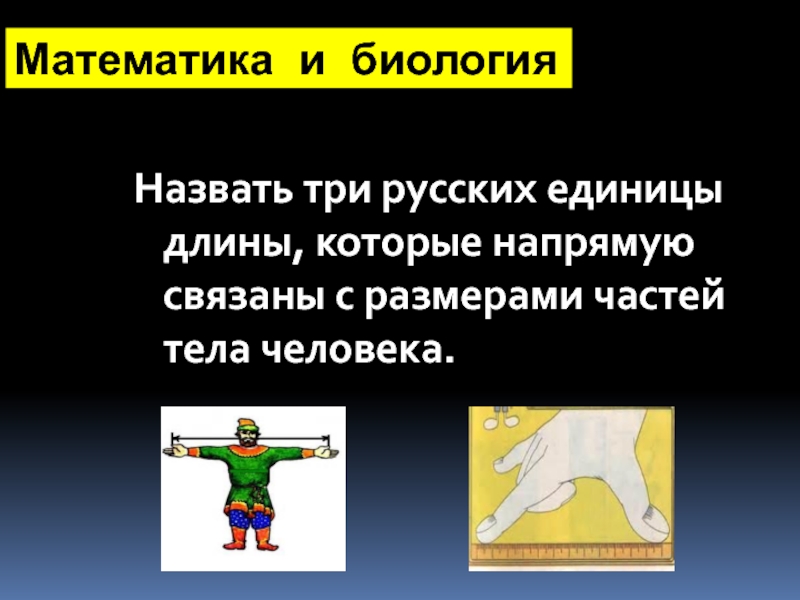 Математика и биология

Назвать три русских единицы длины, которые напрямую связаны с размерами частей тела человека.